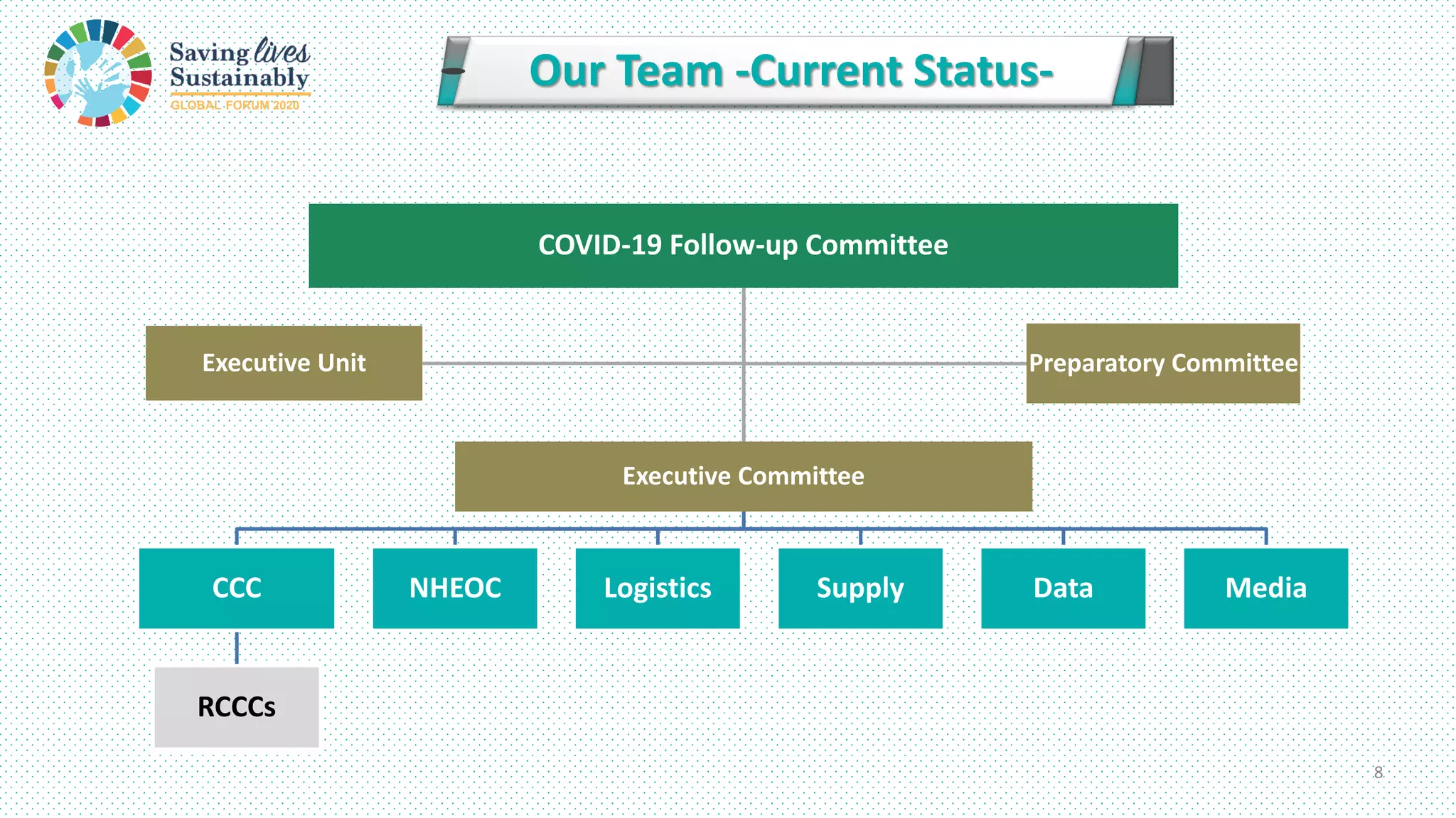 Saving lives Sustainably
GLOBAL FORUM 2020

Our Team -Current Status-

COVID-19 Follow-up Committee

Executive Unit

Preparatory Committee

Executive Committee

CCC

NHEOC

Logistics

Supply

Data

Media

RCCCs

8